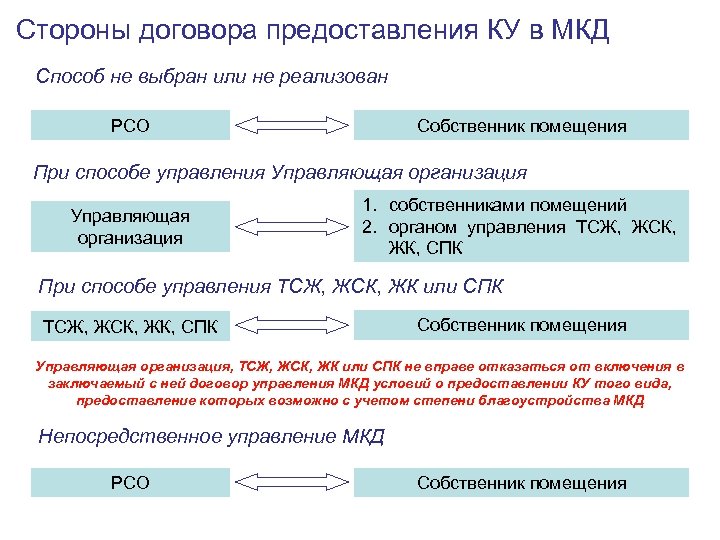 Стороны договора предоставления КУ в МКД

Способ не выбран или не реализован

РСО

Собственник помещения

При способе управления Управляющая организация

Управляющая организация

1. собственниками помещений
2. органом управления ТСЖ, ЖСК, ЖК, СПК

При способе управления ТСЖ, ЖСК, ЖК или СПК

ТСЖ, ЖСК, ЖК, СПК

Собственник помещения

Управляющая организация, ТСЖ, ЖСК, ЖК или СПК не вправе отказаться от включения в заключаемый с ней договор управления МКД условий о предоставлении КУ того вида, предоставление которых возможно с учетом степени благоустройства МКД

Непосредственное управление МКД

РСО

Собственник помещения